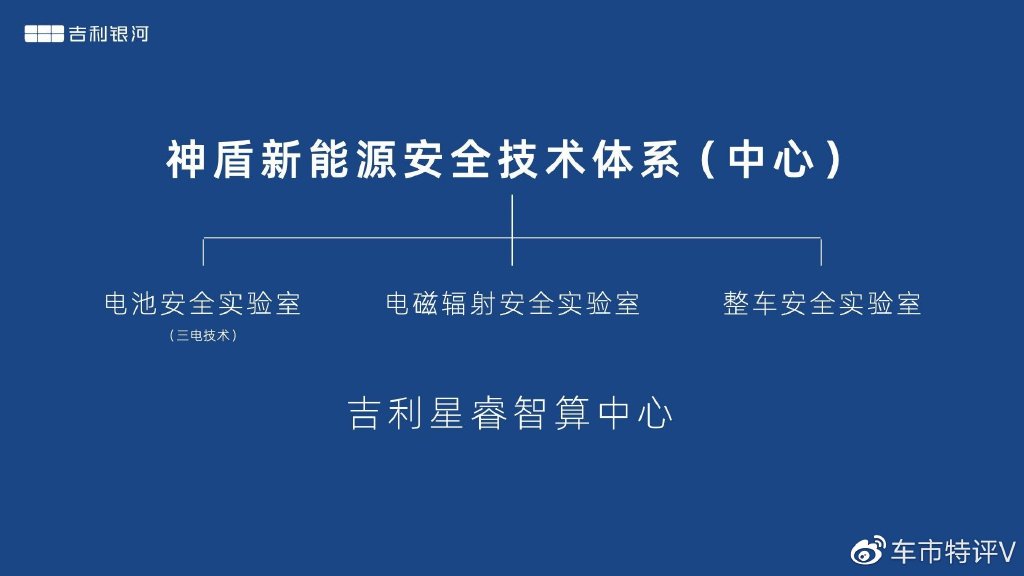 吉利银河

神盾新能源安全技术体系（中心）

电池安全实验室
（三电技术）

电磁辐射安全实验室

整车安全实验室

吉利星睿智算中心

车市特评V